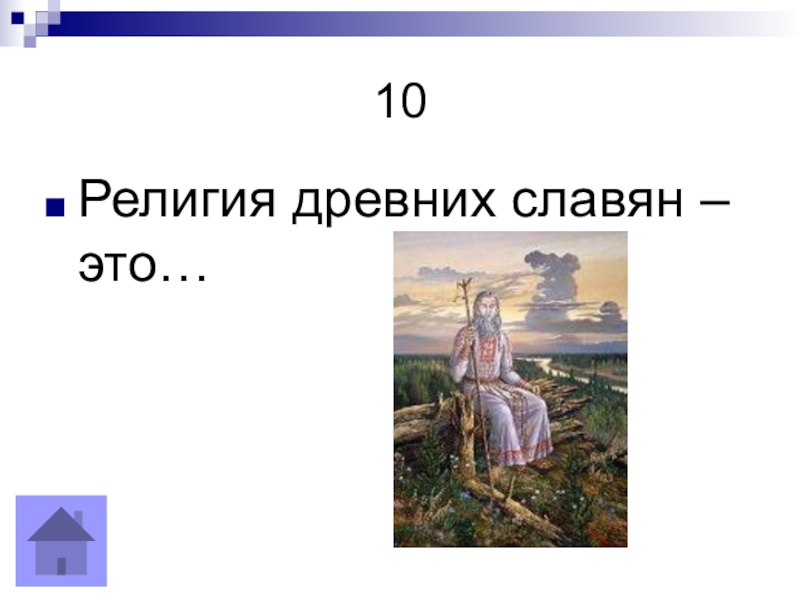 10

Религия древних славян – это…